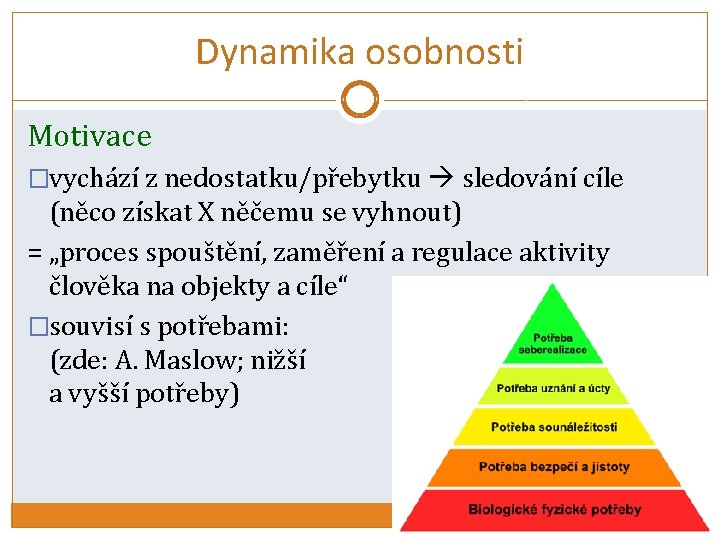 Dynamika osobnosti

Motivace

□vychází z nedostatku/přebytku → sledování cíle (něco získat X něčemu se vyhnout)

= „proces spouštění, zaměření a regulace aktivity člověka na objekty a cíle“

□souvisí s potřebami: (zde: A. Maslow; nižší a vyšší potřeby)

Potřeba seberealizace

Potřeba uznání a úcty

Potřeba sounáležitosti

Potřeba bezpečí a jistoty

Biologické fyzické potřeby